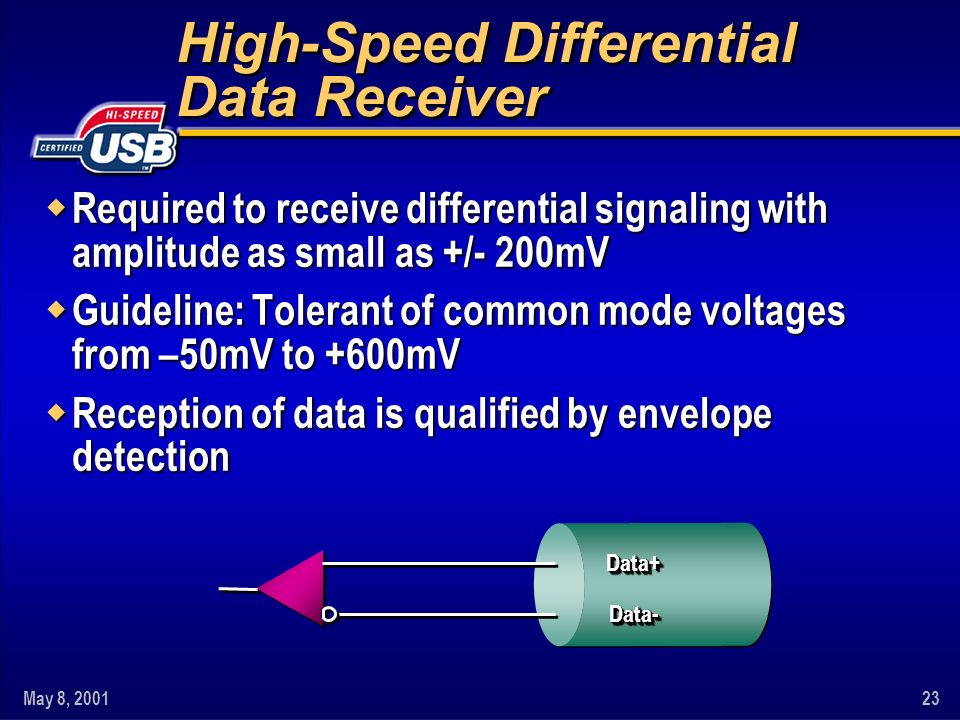 High-Speed Differential Data Receiver

HI-SPEED CERTIFIED USB

Required to receive differential signaling with amplitude as small as +/- 200mV

Guideline: Tolerant of common mode voltages from –50mV to +600mV

Reception of data is qualified by envelope detection

Data+

Data-

May 8, 2001

23